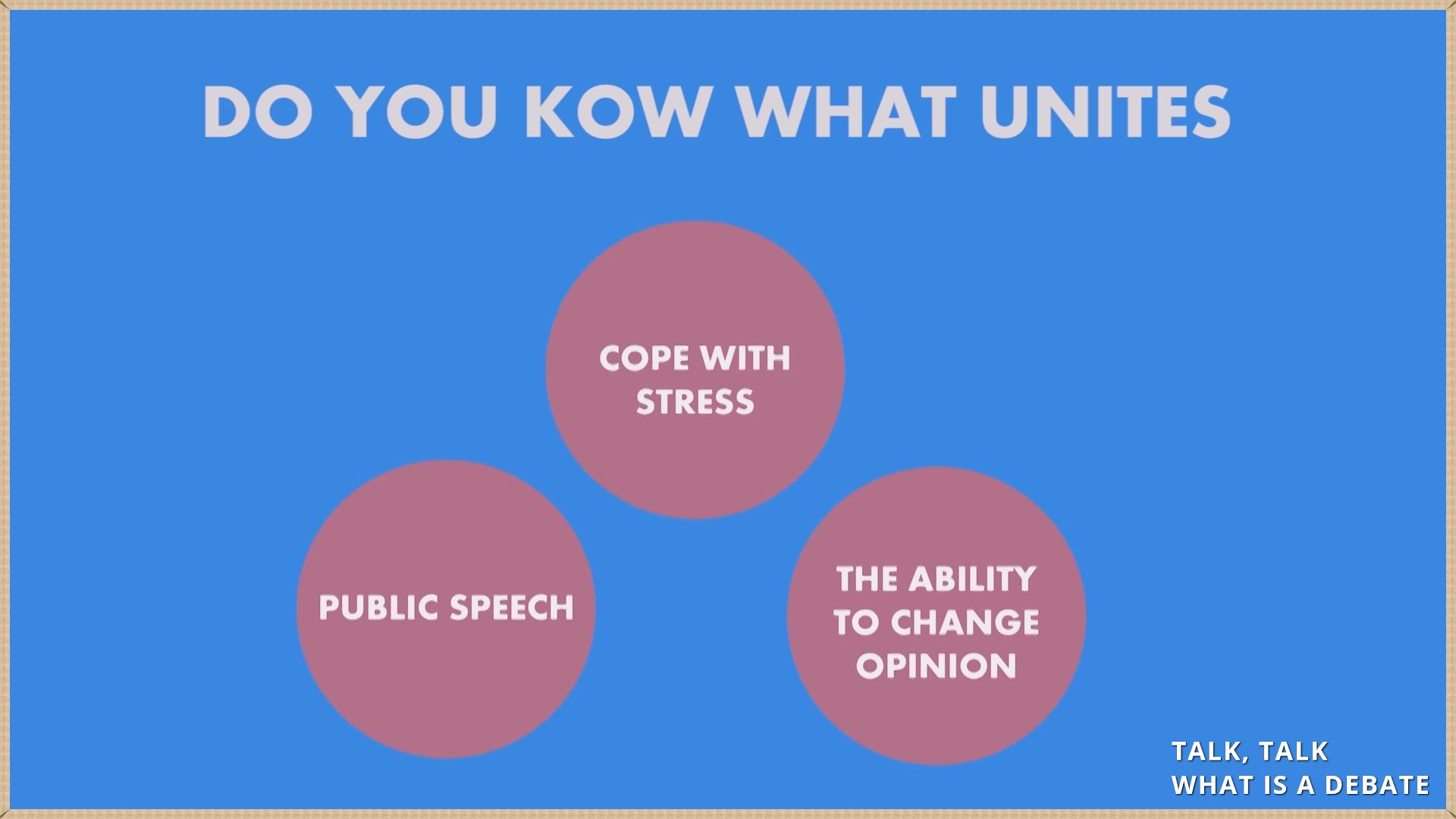 DO YOU KOW WHAT UNITES

COPE WITH STRESS

PUBLIC SPEECH

THE ABILITY TO CHANGE OPINION

TALK, TALK
WHAT IS A DEBATE